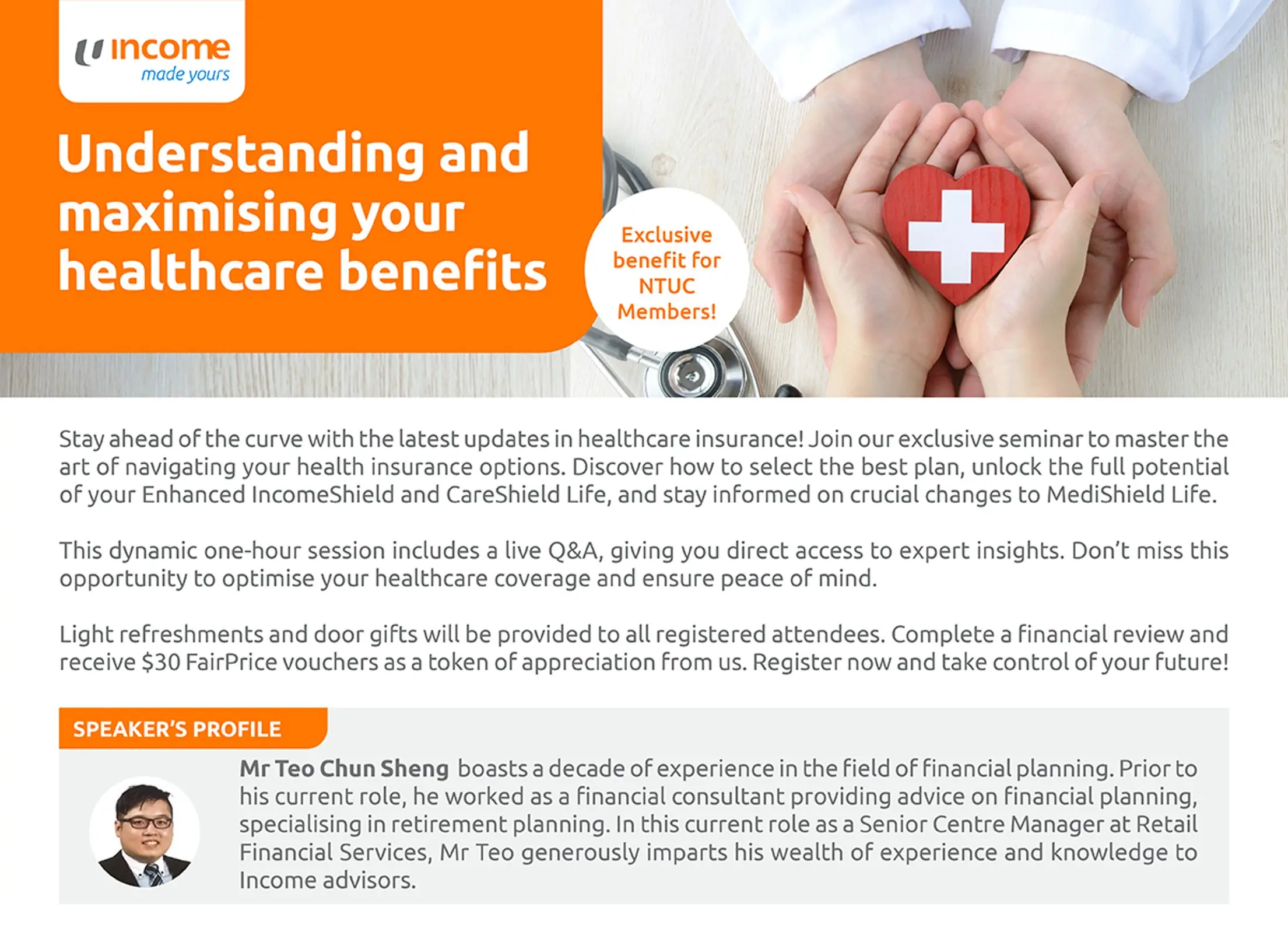 income
made yours

Understanding and maximising your healthcare benefits

Exclusive benefit for NTUC Members!

Stay ahead of the curve with the latest updates in healthcare insurance! Join our exclusive seminar to master the art of navigating your health insurance options. Discover how to select the best plan, unlock the full potential of your Enhanced IncomeShield and CareShield Life, and stay informed on crucial changes to MediShield Life.

This dynamic one-hour session includes a live Q&A, giving you direct access to expert insights. Don't miss this opportunity to optimise your healthcare coverage and ensure peace of mind.

Light refreshments and door gifts will be provided to all registered attendees. Complete a financial review and receive $30 FairPrice vouchers as a token of appreciation from us. Register now and take control of your future!

SPEAKER'S PROFILE

Mr Teo Chun Sheng boasts a decade of experience in the field of financial planning. Prior to his current role, he worked as a financial consultant providing advice on financial planning, specialising in retirement planning. In this current role as a Senior Centre Manager at Retail Financial Services, Mr Teo generously imparts his wealth of experience and knowledge to Income advisors.